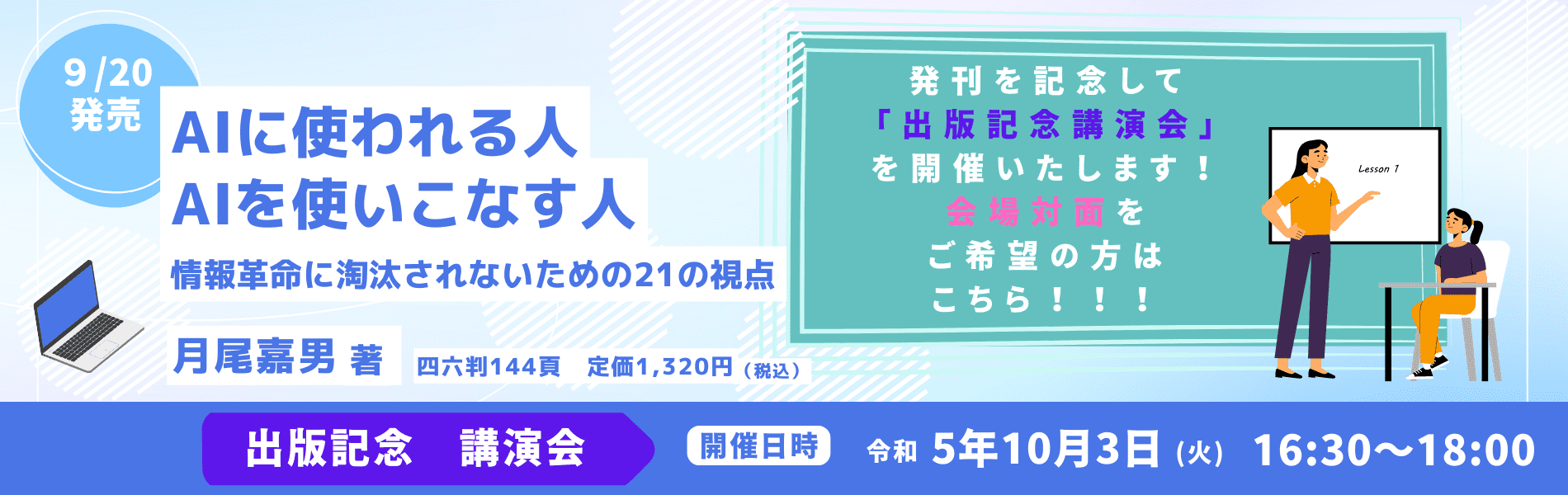 9/20
発売

AIに使われる人
AIを使いこなす人
情報革命に淘汰されないための21の視点

月尾嘉男 著　四六判144頁　定価1,320円（税込）

発刊を記念して
「出版記念講演会」
を開催いたします！
会場対面を
ご希望の方は
こちら！！！

Lesson 1

出版記念　講演会　開催日時　令和 5年10月3日（火） 16:30〜18:00